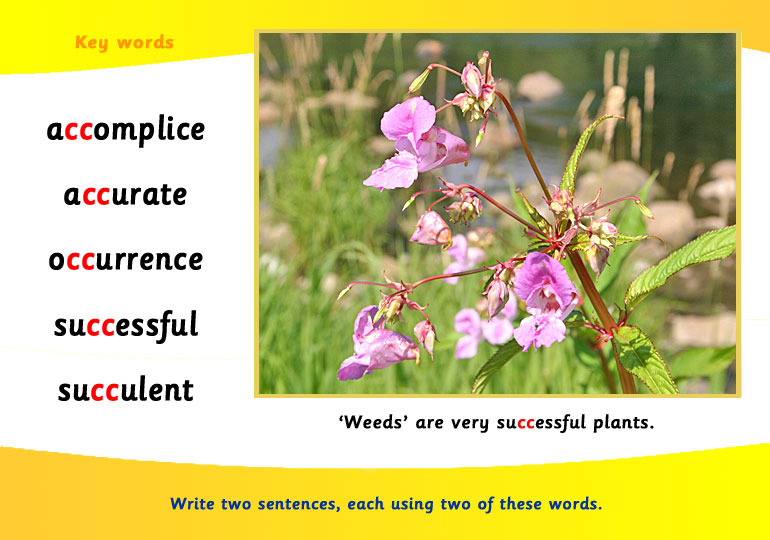 Key words

accomplice

accurate

occurrence

successful

succulent

'Weeds' are very successful plants.

Write two sentences, each using two of these words.